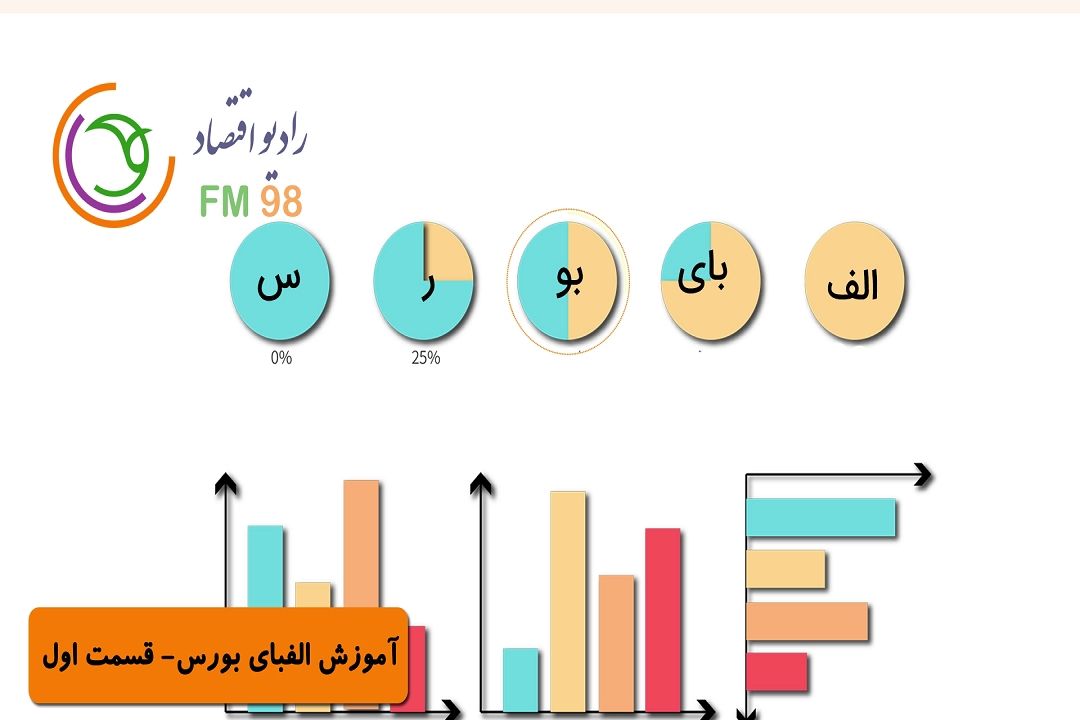 رادیو اقتصاد
FM 98

الف بای بو ر س

25%
0%

آموزش الفبای بورس- قسمت اول